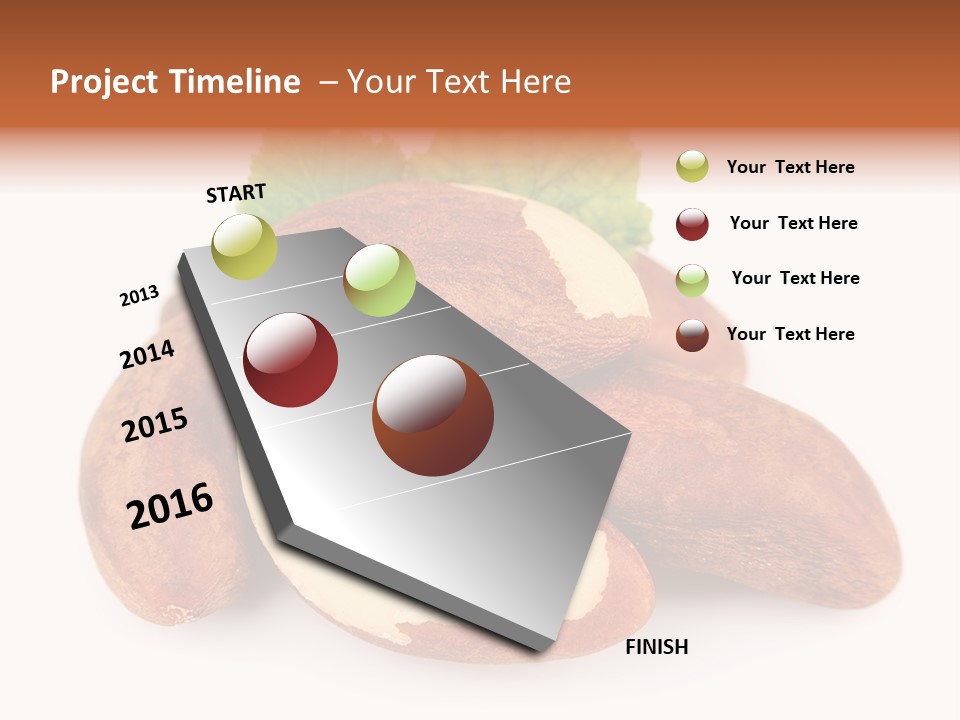 Project Timeline – Your Text Here

START

2013

2014

2015

2016

FINISH

Your Text Here

Your Text Here

Your Text Here

Your Text Here